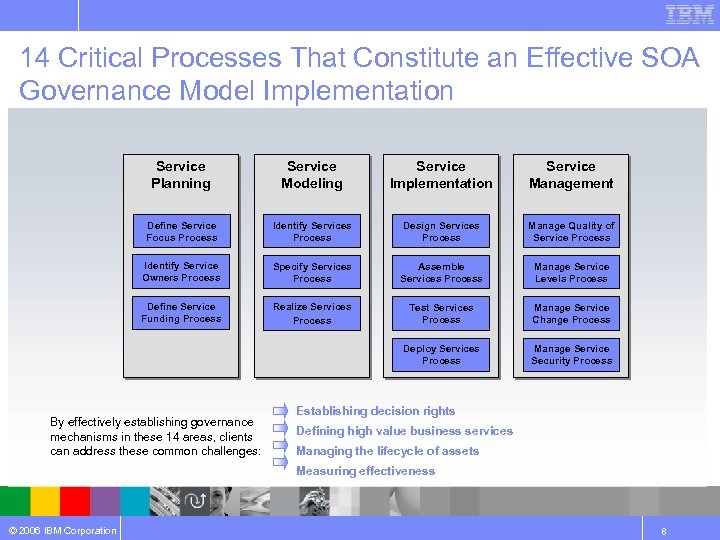 IBM

14 Critical Processes That Constitute an Effective SOA Governance Model Implementation

Service Planning

Define Service Focus Process

Identify Service Owners Process

Define Service Funding Process

Service Modeling

Identify Services Process

Specify Services Process

Realize Services Process

Service Implementation

Design Services Process

Assemble Services Process

Test Services Process

Deploy Services Process

Service Management

Manage Quality of Service Process

Manage Service Levels Process

Manage Service Change Process

Manage Service Security Process

By effectively establishing governance mechanisms in these 14 areas, clients can address these common challenges:

Establishing decision rights
Defining high value business services
Managing the lifecycle of assets
Measuring effectiveness

© 2006 IBM Corporation

8